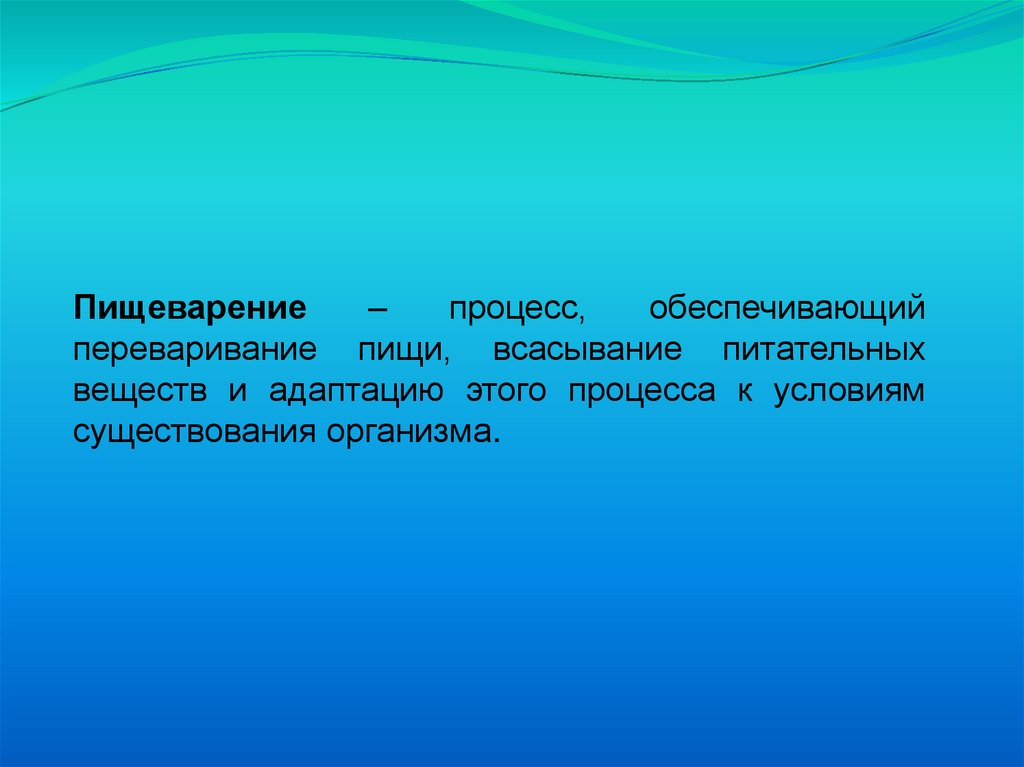 Пищеварение – процесс, обеспечивающий переваривание пищи, всасывание питательных веществ и адаптацию этого процесса к условиям существования организма.